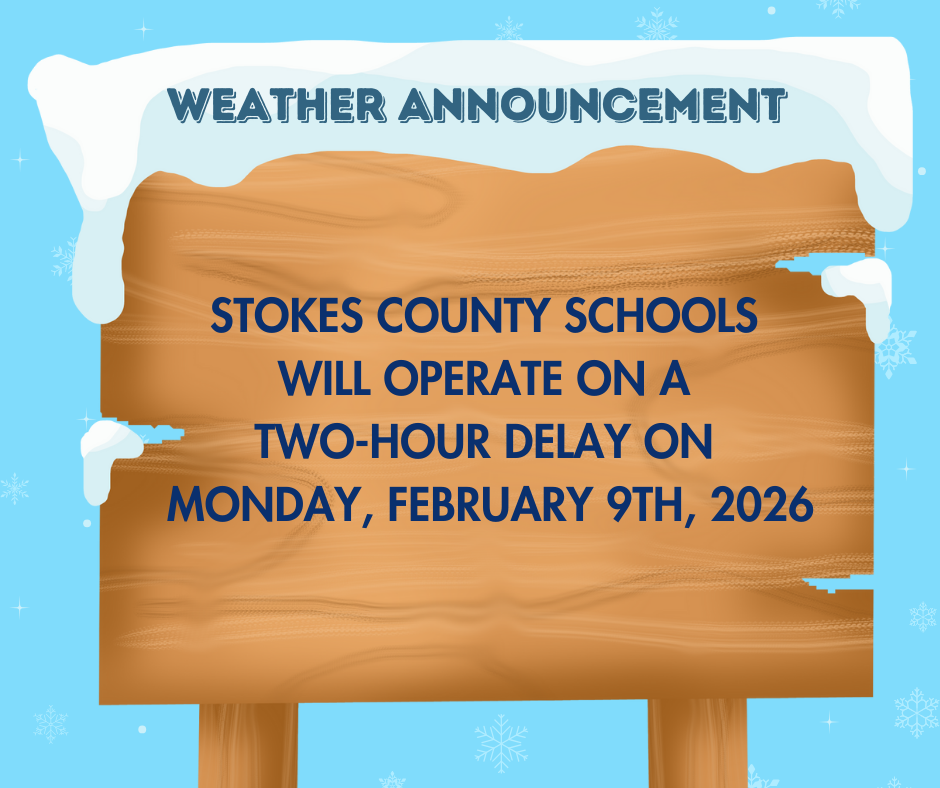 WEATHER ANNOUNCEMENT

STOKES COUNTY SCHOOLS WILL OPERATE ON A TWO-HOUR DELAY ON MONDAY, FEBRUARY 9TH, 2026